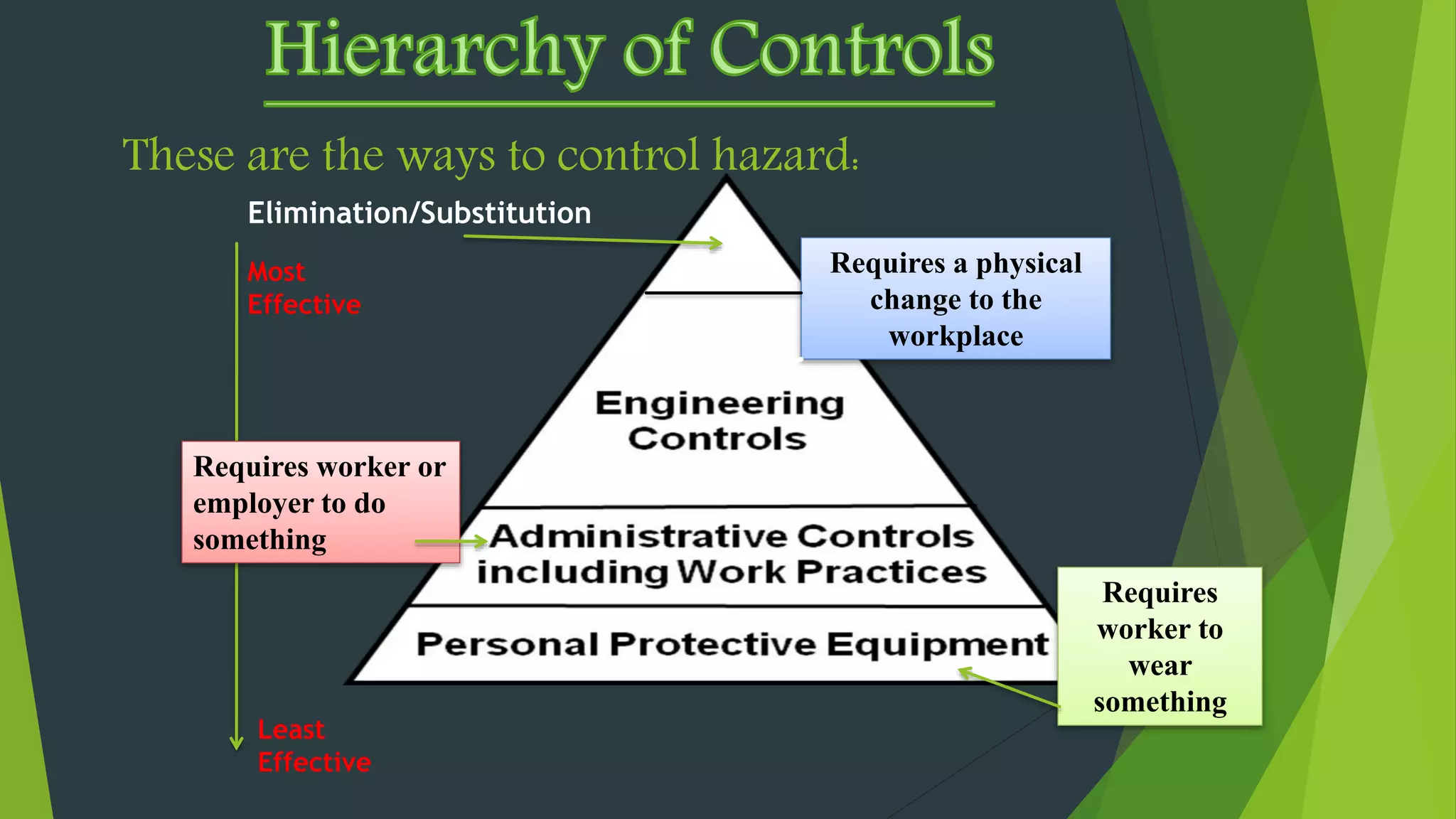 Hierarchy of Controls

These are the ways to control hazard:

Elimination/Substitution

Most Effective

Requires a physical change to the workplace

Engineering Controls

Requires worker or employer to do something

Administrative Controls including Work Practices

Personal Protective Equipment

Requires worker to wear something

Least Effective